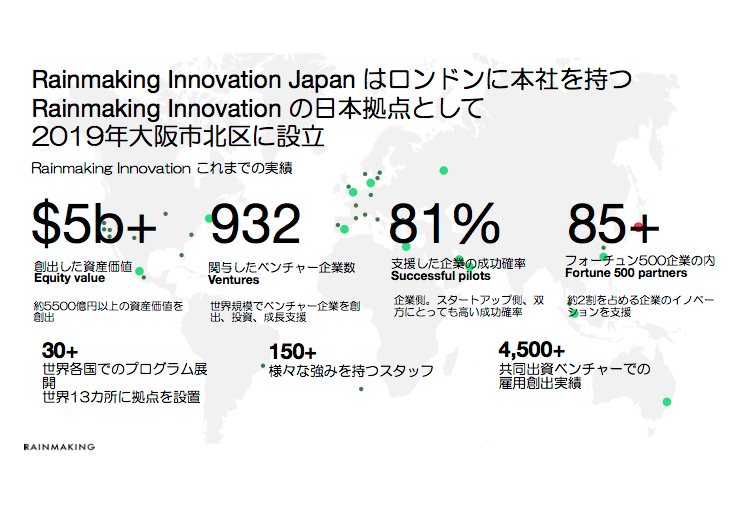 Rainmaking Innovation Japan はロンドンに本社を持つ Rainmaking Innovation の日本拠点として 2019年大阪市北区に設立

Rainmaking Innovation これまでの実績

$5b+
創出した資産価値
Equity value
約5500億円以上の資産価値を創出

932
関与したベンチャー企業数
Ventures
世界規模でベンチャー企業を創出、投資、成長支援

81%
支援した企業の成功確率
Successful pilots
企業側。スタートアップ側、双方にとっても高い成功確率

85+
フォーチュン500企業の内
Fortune 500 partners
約2割を占める企業のイノベーションを支援

30+
世界各国でのプログラム展開
世界13カ所に拠点を設置

150+
様々な強みを持つスタッフ

4,500+
共同出資ベンチャーでの雇用創出実績

RAINMAKING